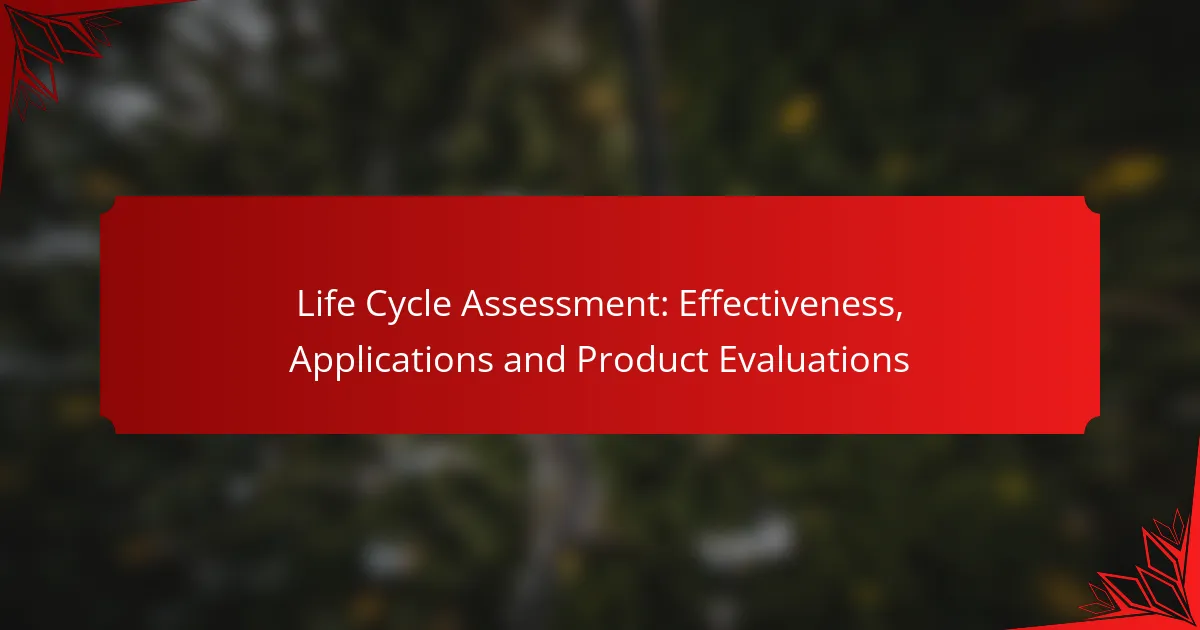 Life Cycle Assessment: Effectiveness, Applications and Product Evaluations